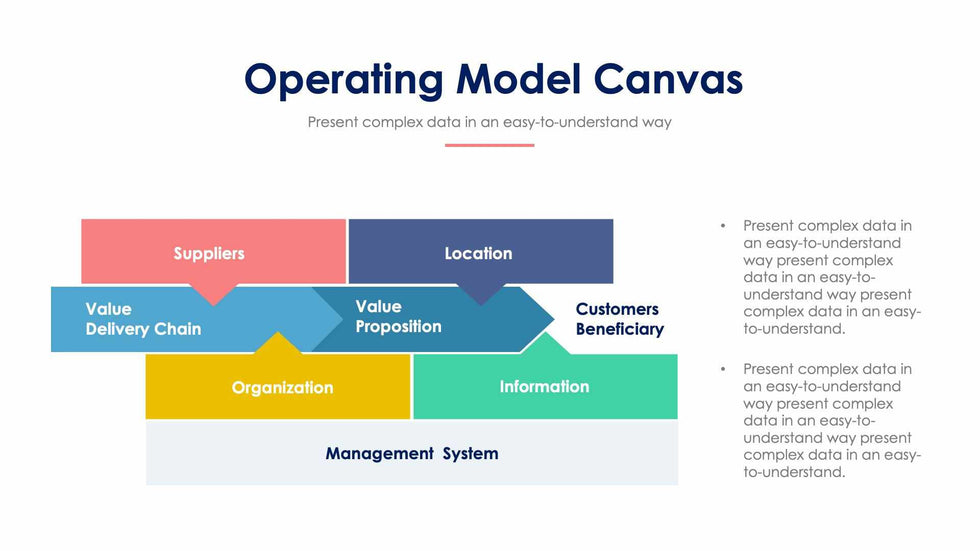 Operating Model Canvas

Present complex data in an easy-to-understand way

Suppliers

Location

Value Delivery Chain

Value Proposition

Customers Beneficiary

Organization

Information

Management System

• Present complex data in an easy-to-understand way present complex data in an easy-to-understand way present complex data in an easy-to-understand.

• Present complex data in an easy-to-understand way present complex data in an easy-to-understand way present complex data in an easy-to-understand.